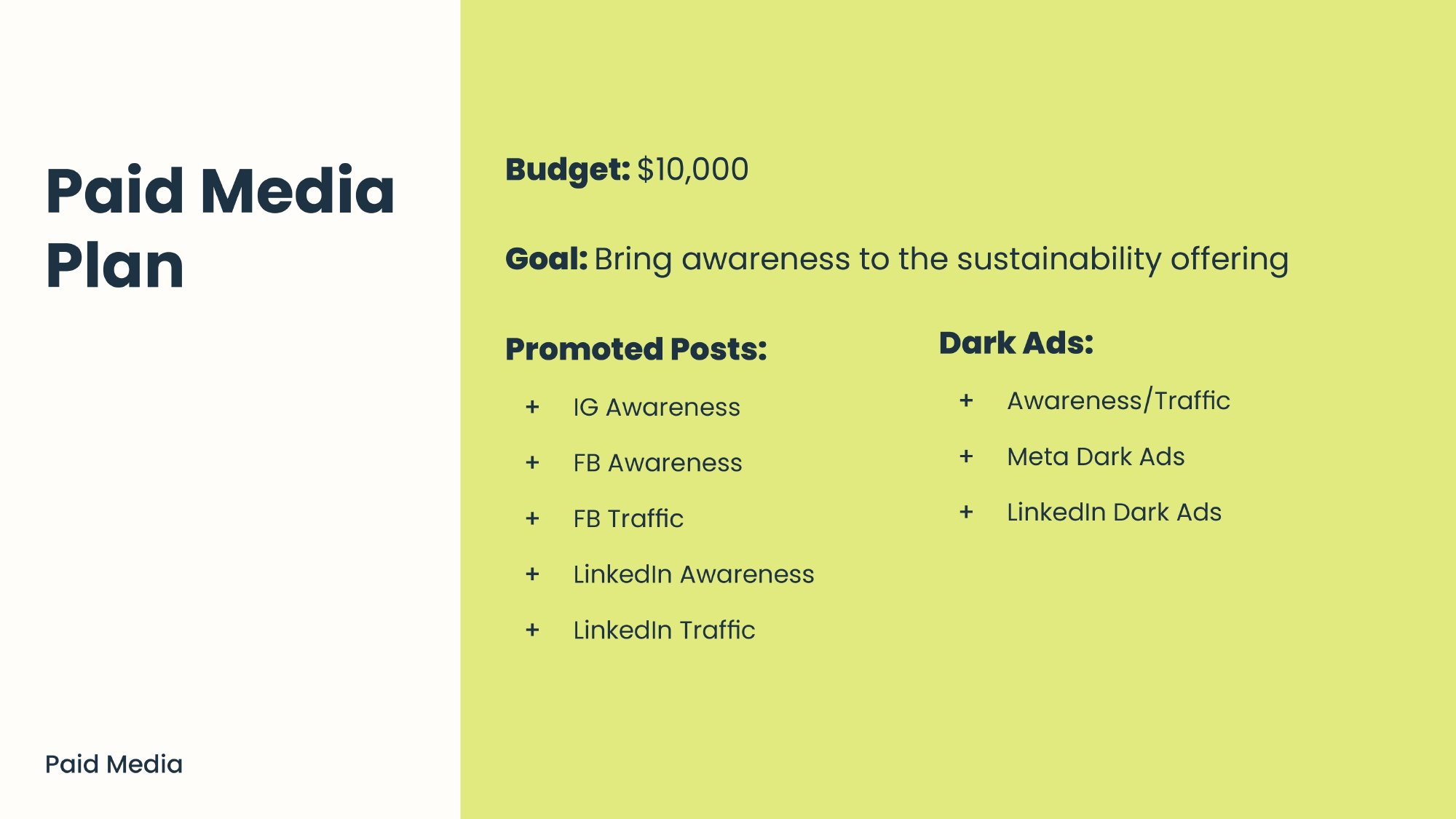 Paid Media Plan

Budget: $10,000

Goal: Bring awareness to the sustainability offering

Promoted Posts:

+ IG Awareness
+ FB Awareness
+ FB Traffic
+ LinkedIn Awareness
+ LinkedIn Traffic

Dark Ads:

+ Awareness/Traffic
+ Meta Dark Ads
+ LinkedIn Dark Ads

Paid Media